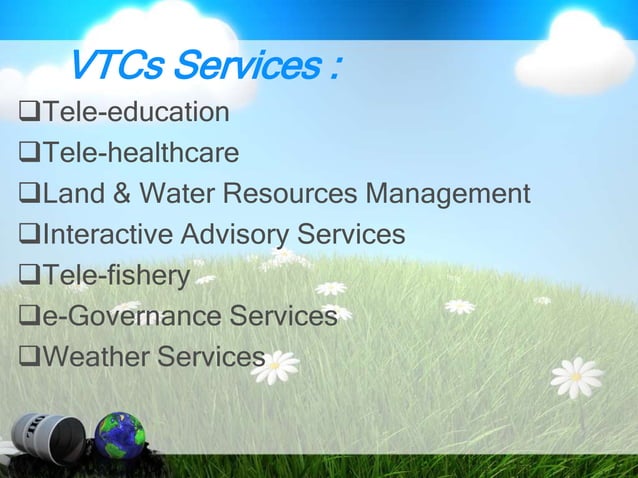 VTCs Services :

❑Tele-education
❑Tele-healthcare
❑Land & Water Resources Management
❑Interactive Advisory Services
❑Tele-fishery
❑e-Governance Services
❑Weather Services